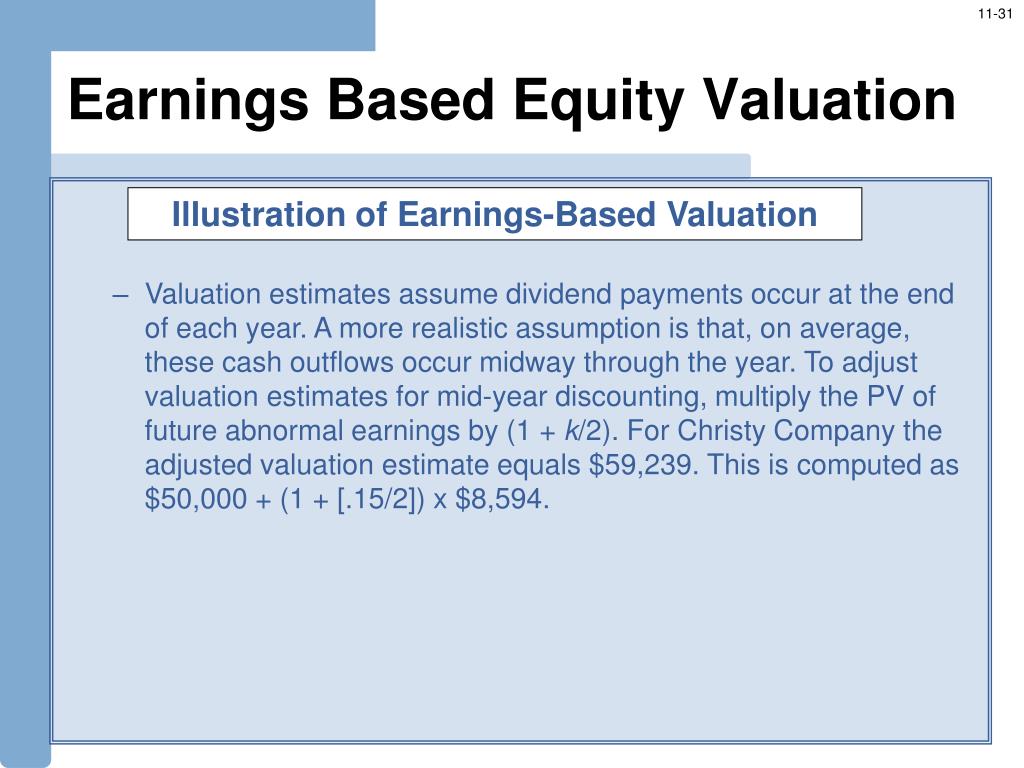 11-31

Earnings Based Equity Valuation

Illustration of Earnings-Based Valuation

– Valuation estimates assume dividend payments occur at the end of each year. A more realistic assumption is that, on average, these cash outflows occur midway through the year. To adjust valuation estimates for mid-year discounting, multiply the PV of future abnormal earnings by (1 + $k$/2). For Christy Company the adjusted valuation estimate equals \$59,239. This is computed as \$50,000 + (1 + [.15/2]) x \$8,594.